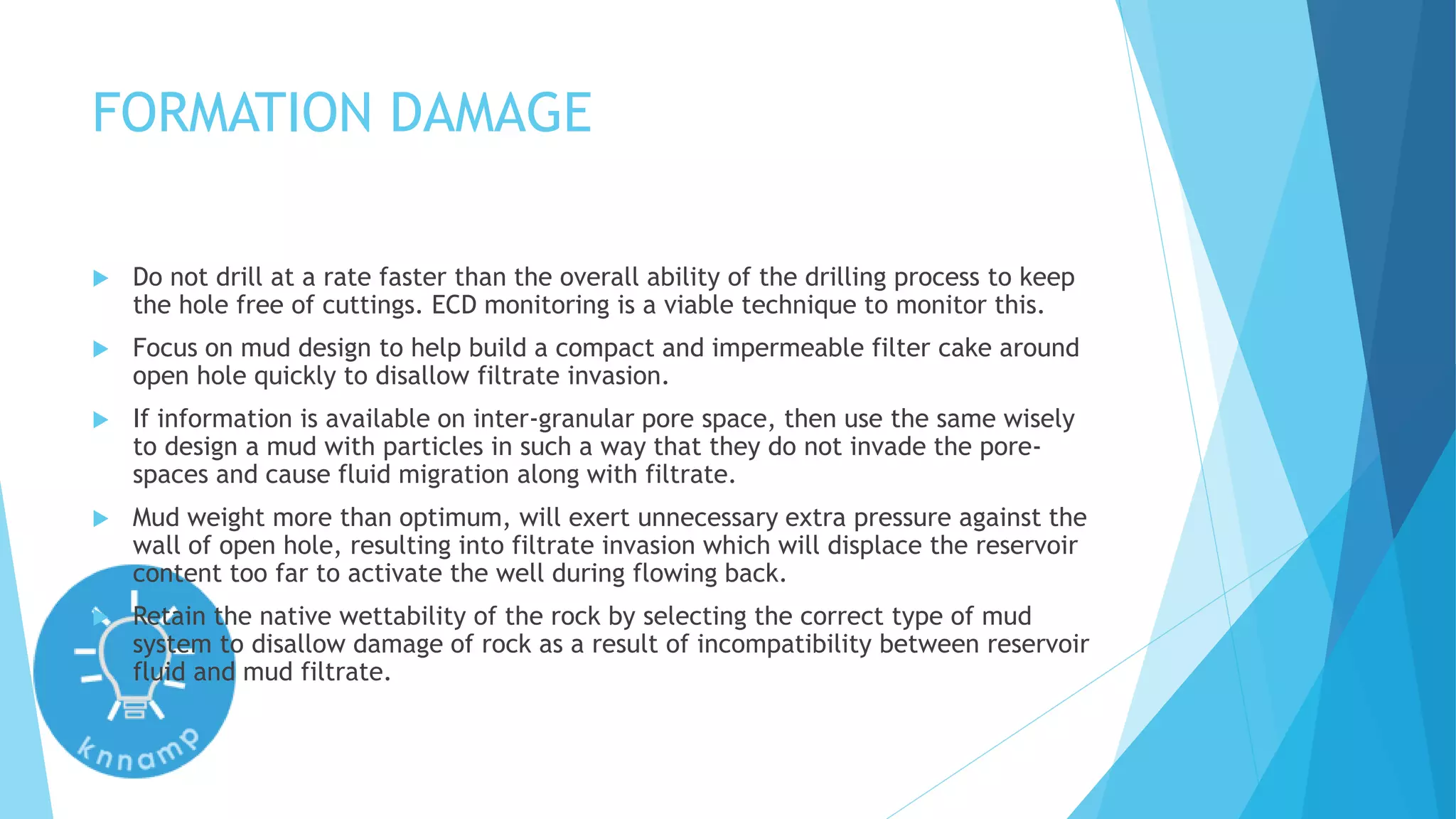 FORMATION DAMAGE

Do not drill at a rate faster than the overall ability of the drilling process to keep the hole free of cuttings. ECD monitoring is a viable technique to monitor this.

Focus on mud design to help build a compact and impermeable filter cake around open hole quickly to disallow filtrate invasion.

If information is available on inter-granular pore space, then use the same wisely to design a mud with particles in such a way that they do not invade the pore-spaces and cause fluid migration along with filtrate.

Mud weight more than optimum, will exert unnecessary extra pressure against the wall of open hole, resulting into filtrate invasion which will displace the reservoir content too far to activate the well during flowing back.

Retain the native wettability of the rock by selecting the correct type of mud system to disallow damage of rock as a result of incompatibility between reservoir fluid and mud filtrate.

knnamp